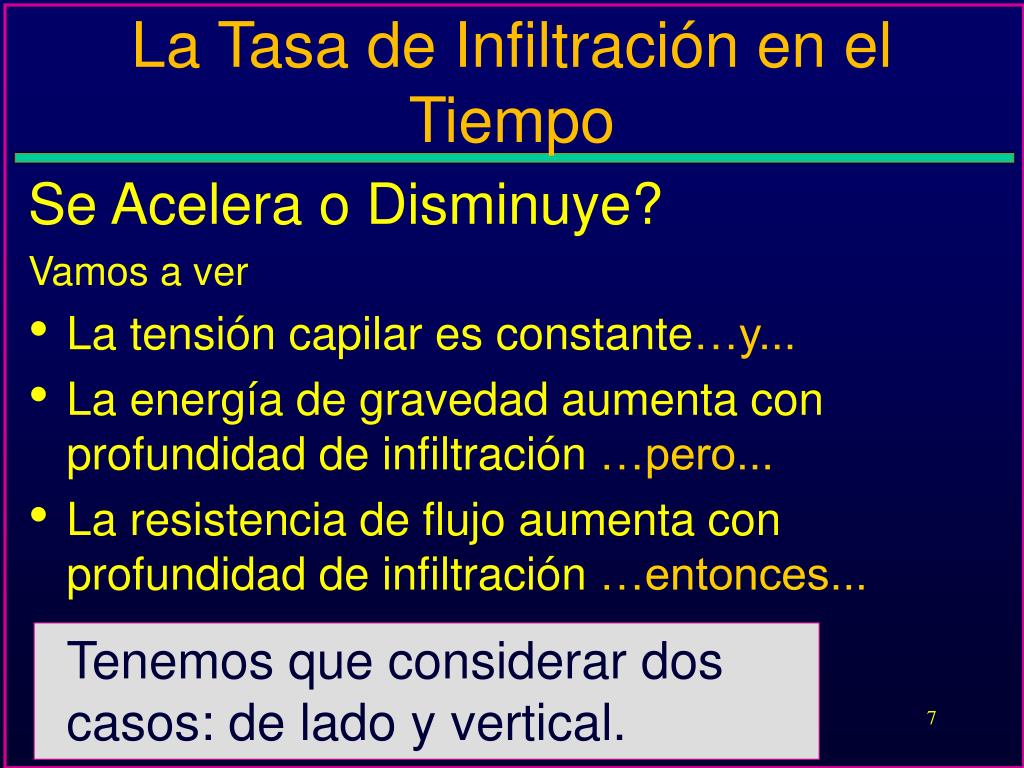 La Tasa de Infiltración en el Tiempo

Se Acelera o Disminuye?

Vamos a ver

• La tensión capilar es constante…y...
• La energía de gravedad aumenta con profundidad de infiltración …pero...
• La resistencia de flujo aumenta con profundidad de infiltración …entonces...

Tenemos que considerar dos casos: de lado y vertical.

7